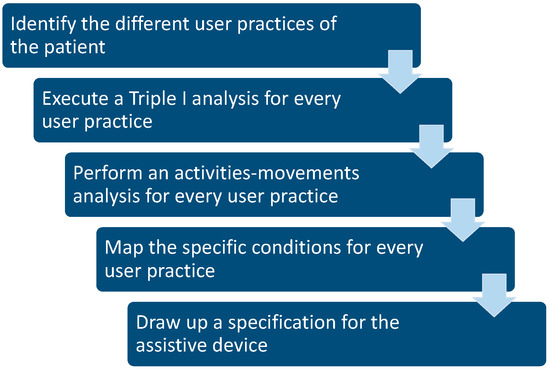 Identify the different user practices of the patient

Execute a Triple I analysis for every user practice

Perform an activities-movements analysis for every user practice

Map the specific conditions for every user practice

Draw up a specification for the assistive device